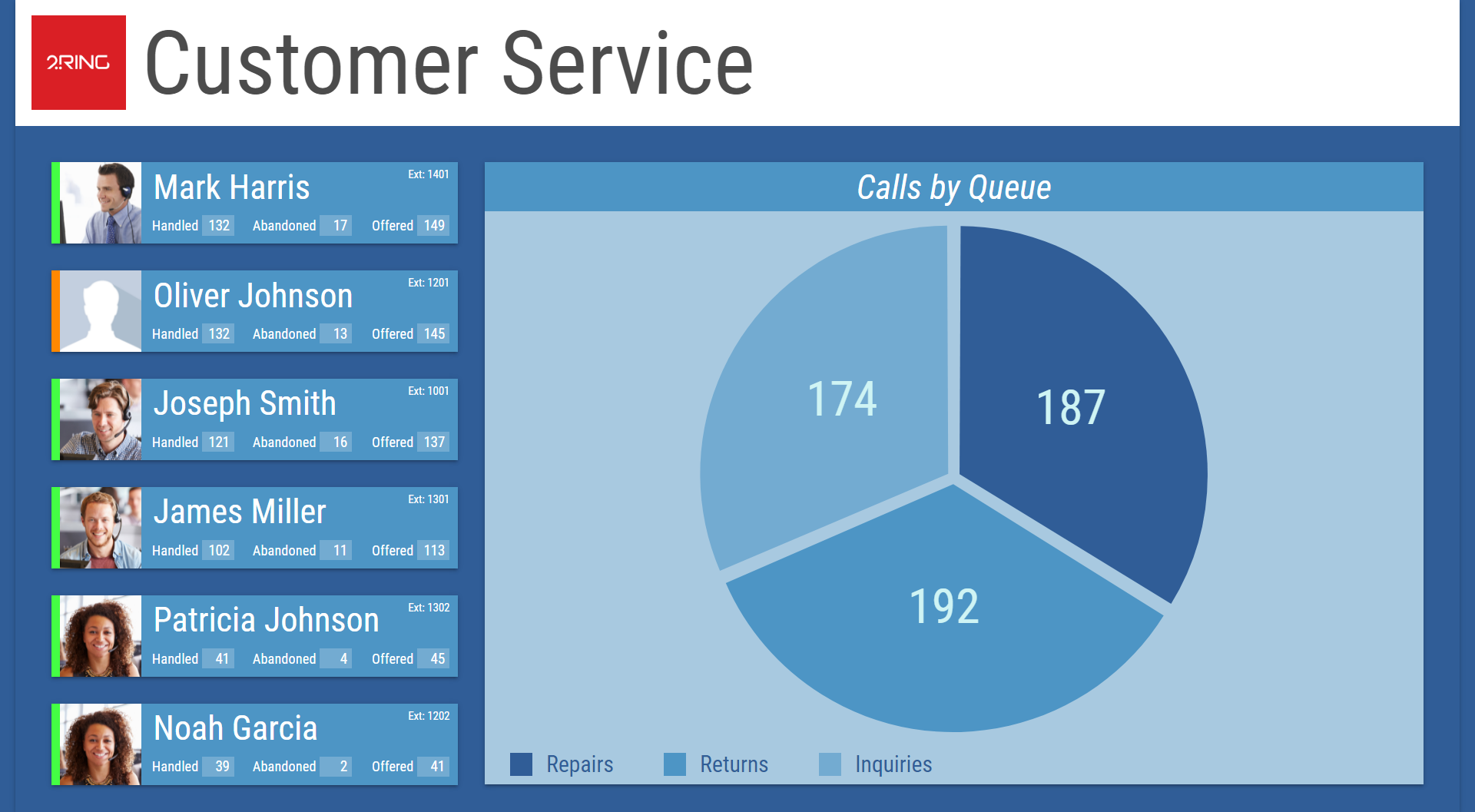 2RING Customer Service

Mark Harris Ext: 1401
Handled 132 Abandoned 17 Offered 149

Oliver Johnson Ext: 1201
Handled 132 Abandoned 13 Offered 145

Joseph Smith Ext: 1001
Handled 121 Abandoned 16 Offered 137

James Miller Ext: 1301
Handled 102 Abandoned 11 Offered 113

Patricia Johnson Ext: 1302
Handled 41 Abandoned 4 Offered 45

Noah Garcia Ext: 1202
Handled 39 Abandoned 2 Offered 41

Calls by Queue

174
187
192

Repairs Returns Inquiries